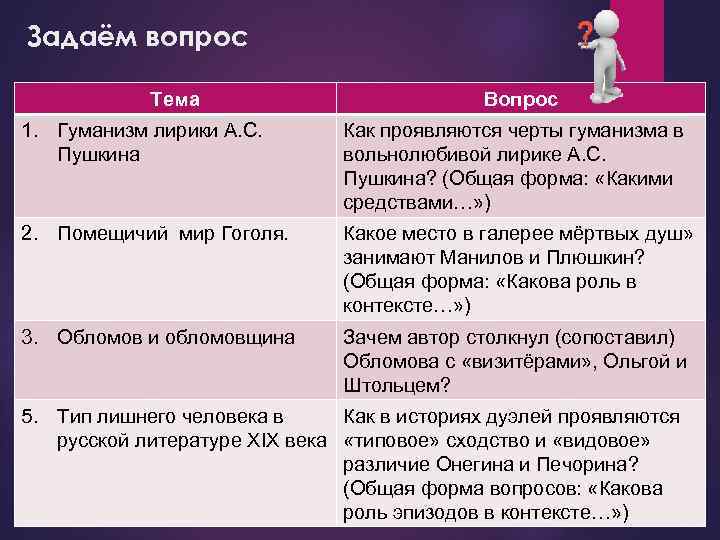 Задаём вопрос

| Тема | Вопрос |
|---|---|
| 1. Гуманизм лирики А.С. Пушкина | Как проявляются черты гуманизма в вольнолюбивой лирике А.С. Пушкина? (Общая форма: «Какими средствами…») |
| 2. Помещичий мир Гоголя. | Какое место в галерее мёртвых душ» занимают Манилов и Плюшкин? (Общая форма: «Какова роль в контексте…») |
| 3. Обломов и обломовщина | Зачем автор столкнул (сопоставил) Обломова с «визитёрами», Ольгой и Штольцем? |
| 5. Тип лишнего человека в русской литературе XIX века | Как в историях дуэлей проявляются «типовое» сходство и «видовое» различие Онегина и Печорина? (Общая форма вопросов: «Какова роль эпизодов в контексте…») |